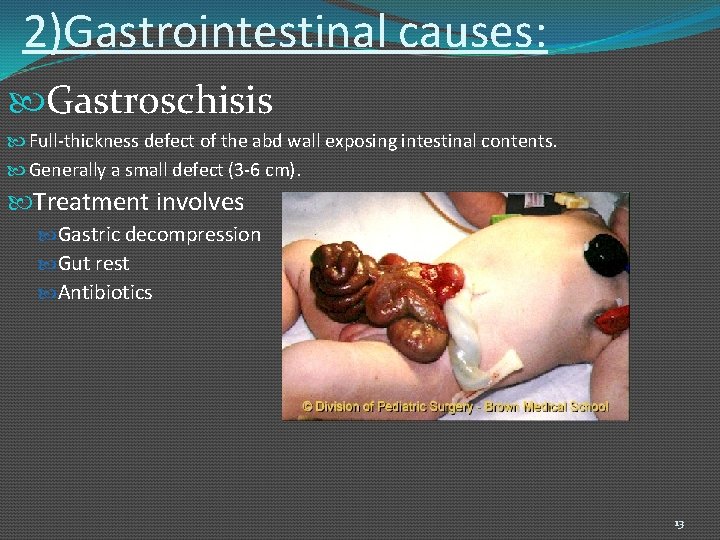 2)Gastrointestinal causes:

Gastroschisis

Full-thickness defect of the abd wall exposing intestinal contents.

Generally a small defect (3-6 cm).

Treatment involves

Gastric decompression

Gut rest

Antibiotics

© Division of Pediatric Surgery - Brown Medical School

13